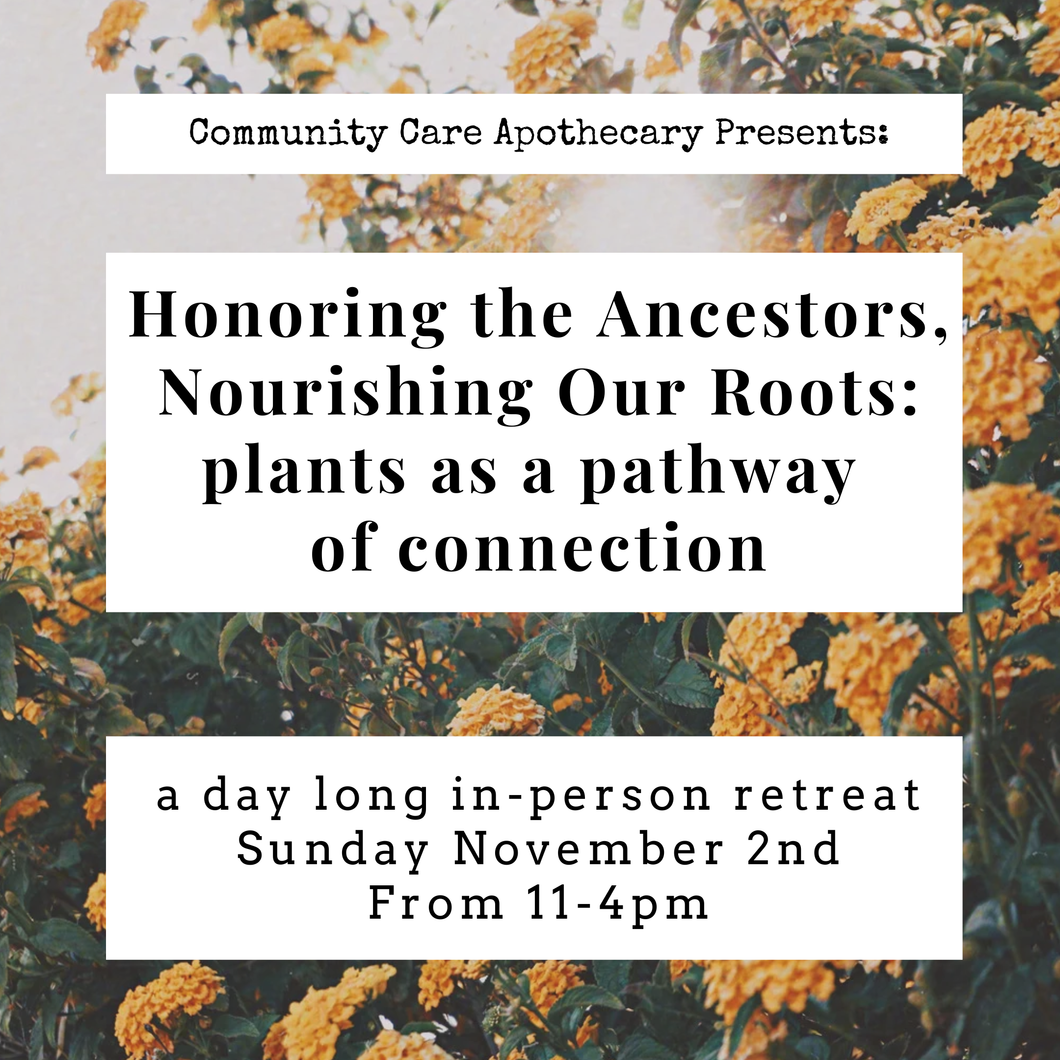 Community Care Apothecary Presents:

Honoring the Ancestors, Nourishing Our Roots: plants as a pathway of connection

a day long in-person retreat
Sunday November 2nd
From 11-4pm